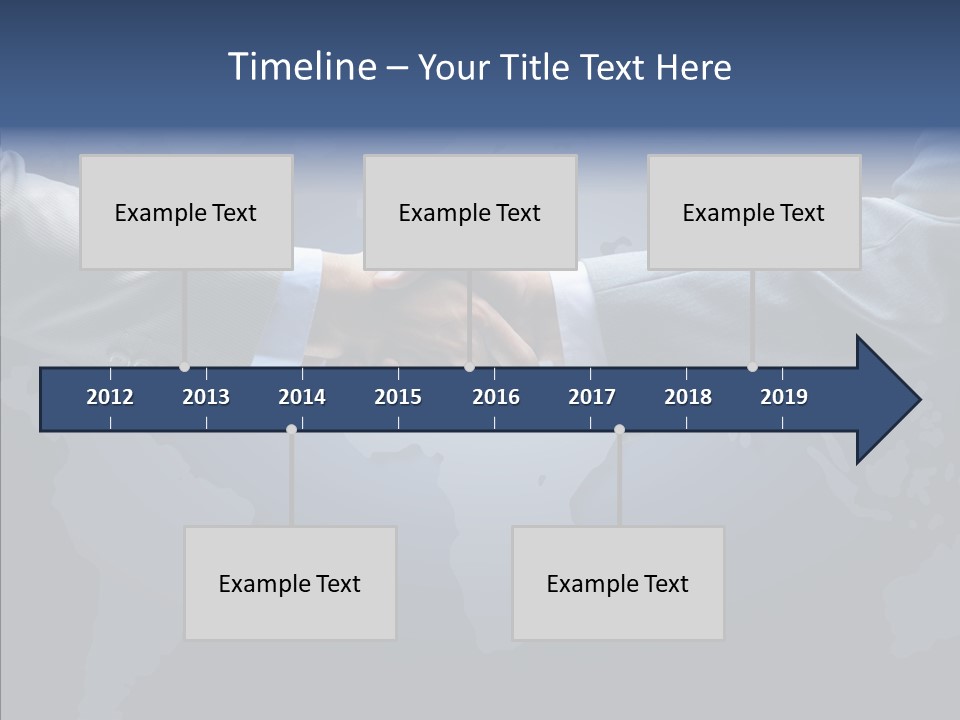 Timeline – Your Title Text Here

Example Text

Example Text

Example Text

2012 2013 2014 2015 2016 2017 2018 2019

Example Text

Example Text